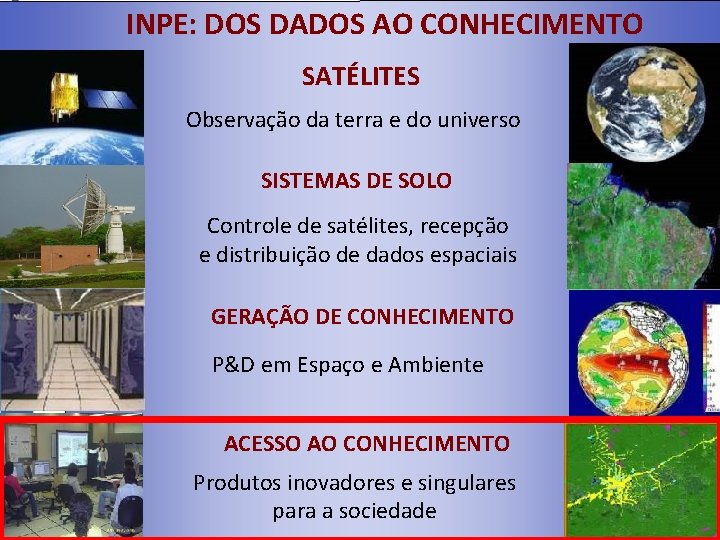 INPE: DOS DADOS AO CONHECIMENTO

SATÉLITES

Observação da terra e do universo

SISTEMAS DE SOLO

Controle de satélites, recepção e distribuição de dados espaciais

GERAÇÃO DE CONHECIMENTO

P&D em Espaço e Ambiente

ACESSO AO CONHECIMENTO

Produtos inovadores e singulares para a sociedade